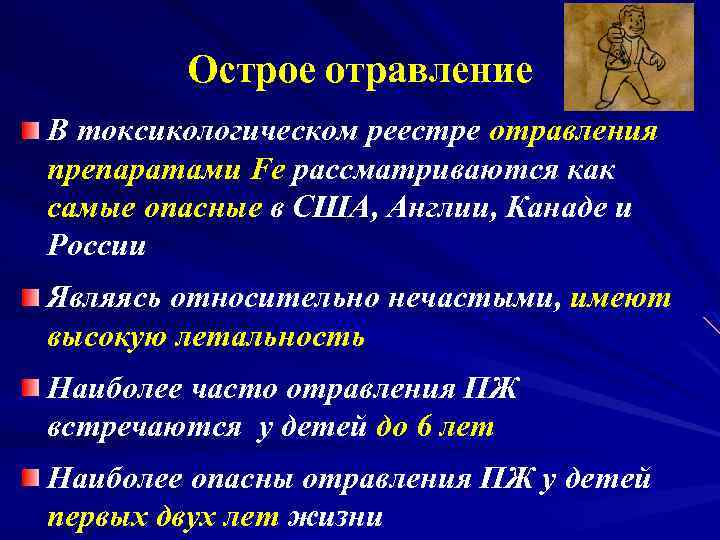 Острое отравление

В токсикологическом реестре отравления препаратами Fe рассматриваются как самые опасные в США, Англии, Канаде и России

Являясь относительно нечастыми, имеют высокую летальность

Наиболее часто отравления ПЖ встречаются у детей до 6 лет

Наиболее опасны отравления ПЖ у детей первых двух лет жизни